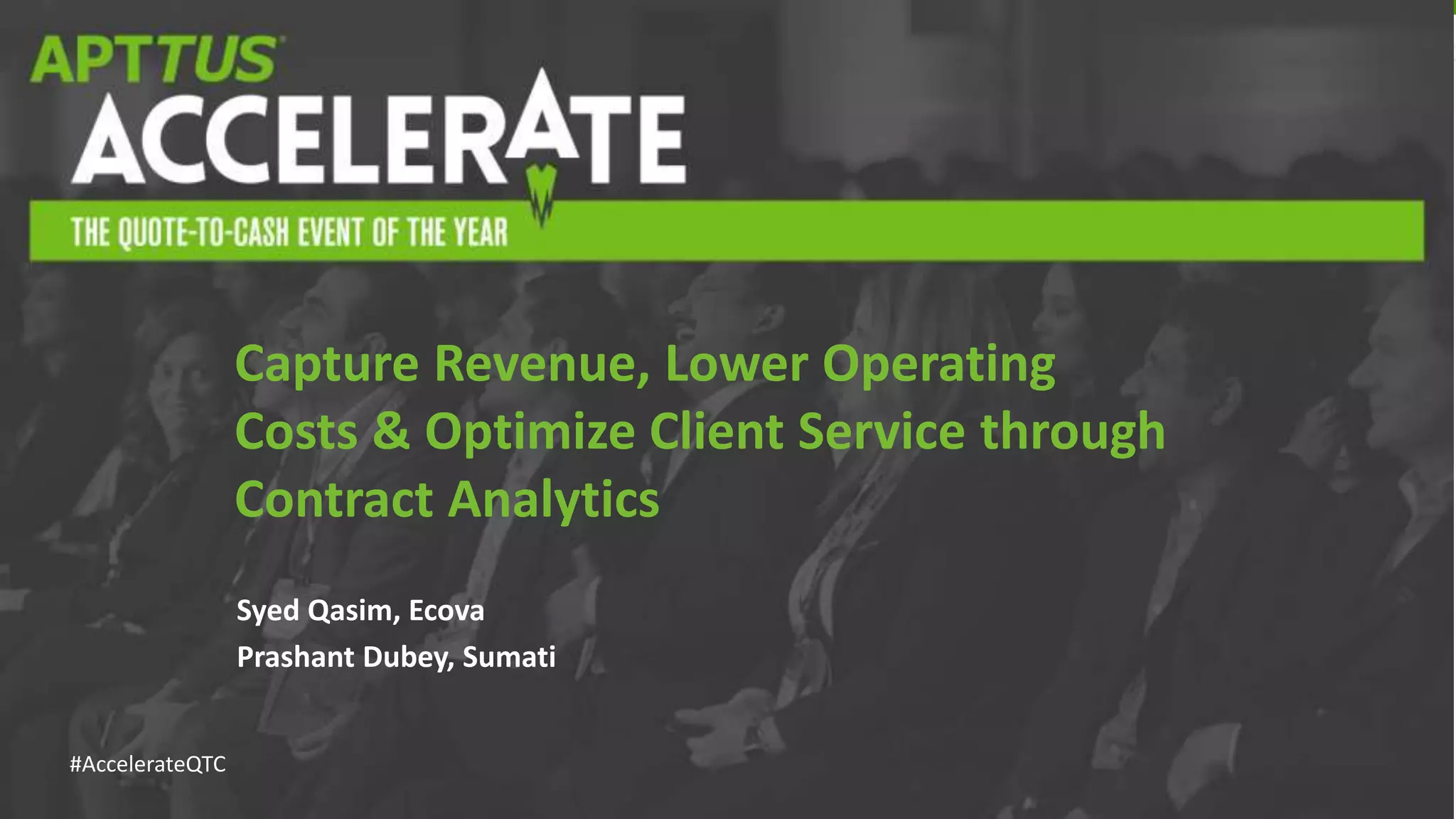 APTTUS
ACCELERATE
THE QUOTE-TO-CASH EVENT OF THE YEAR

Capture Revenue, Lower Operating Costs & Optimize Client Service through Contract Analytics

Syed Qasim, Ecova
Prashant Dubey, Sumati

#AccelerateQTC